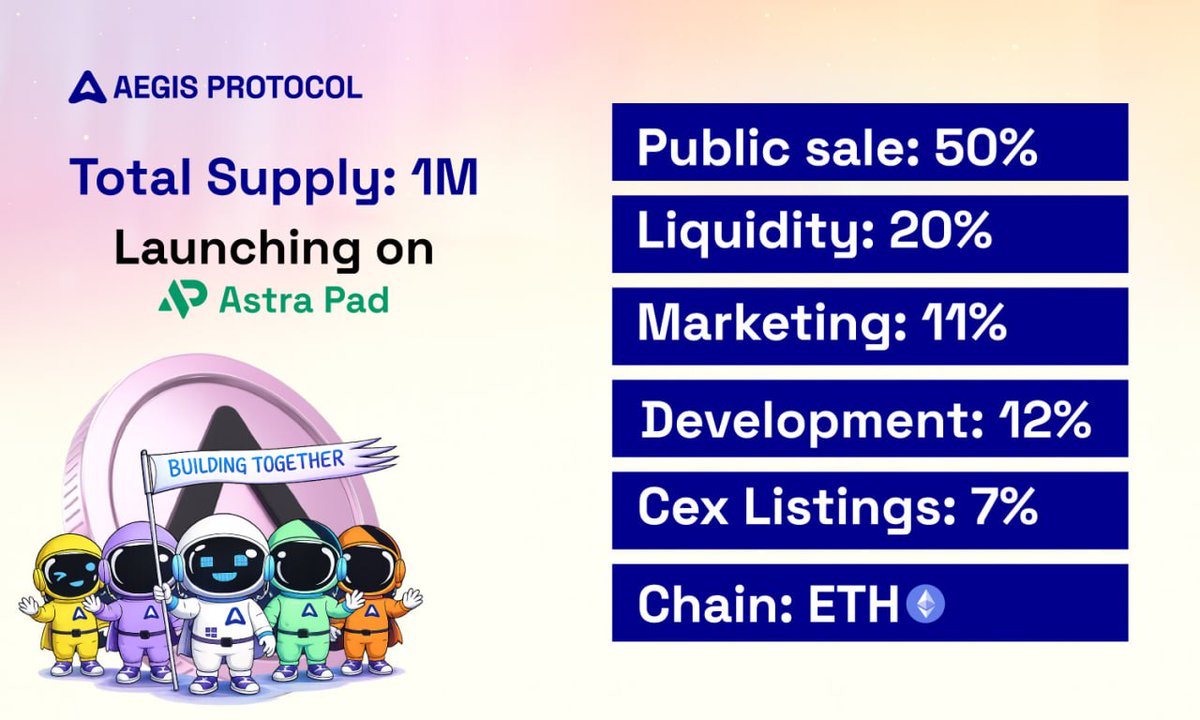 AEGIS PROTOCOL

Total Supply: 1M

Launching on

Astra Pad

BUILDING TOGETHER

Public sale: 50%

Liquidity: 20%

Marketing: 11%

Development: 12%

Cex Listings: 7%

Chain: ETH